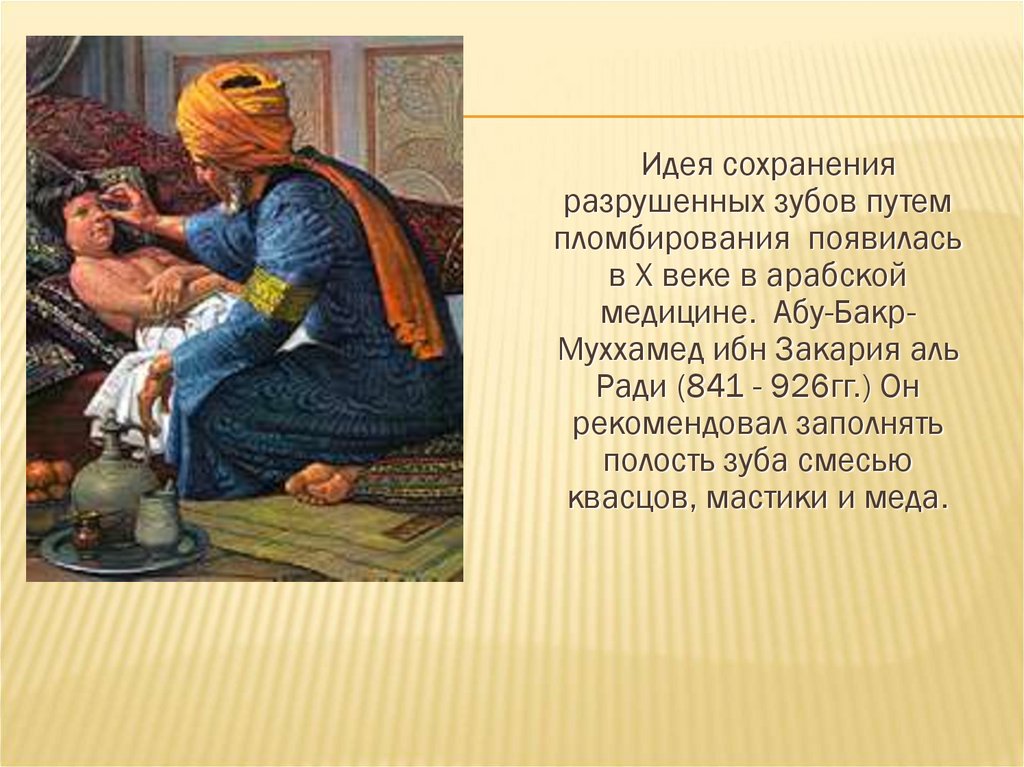 Идея сохранения разрушенных зубов путем пломбирования появилась в X веке в арабской медицине. Абу-Бакр-Муххамед ибн Закария аль Ради (841 - 926гг.) Он рекомендовал заполнять полость зуба смесью квасцов, мастики и меда.